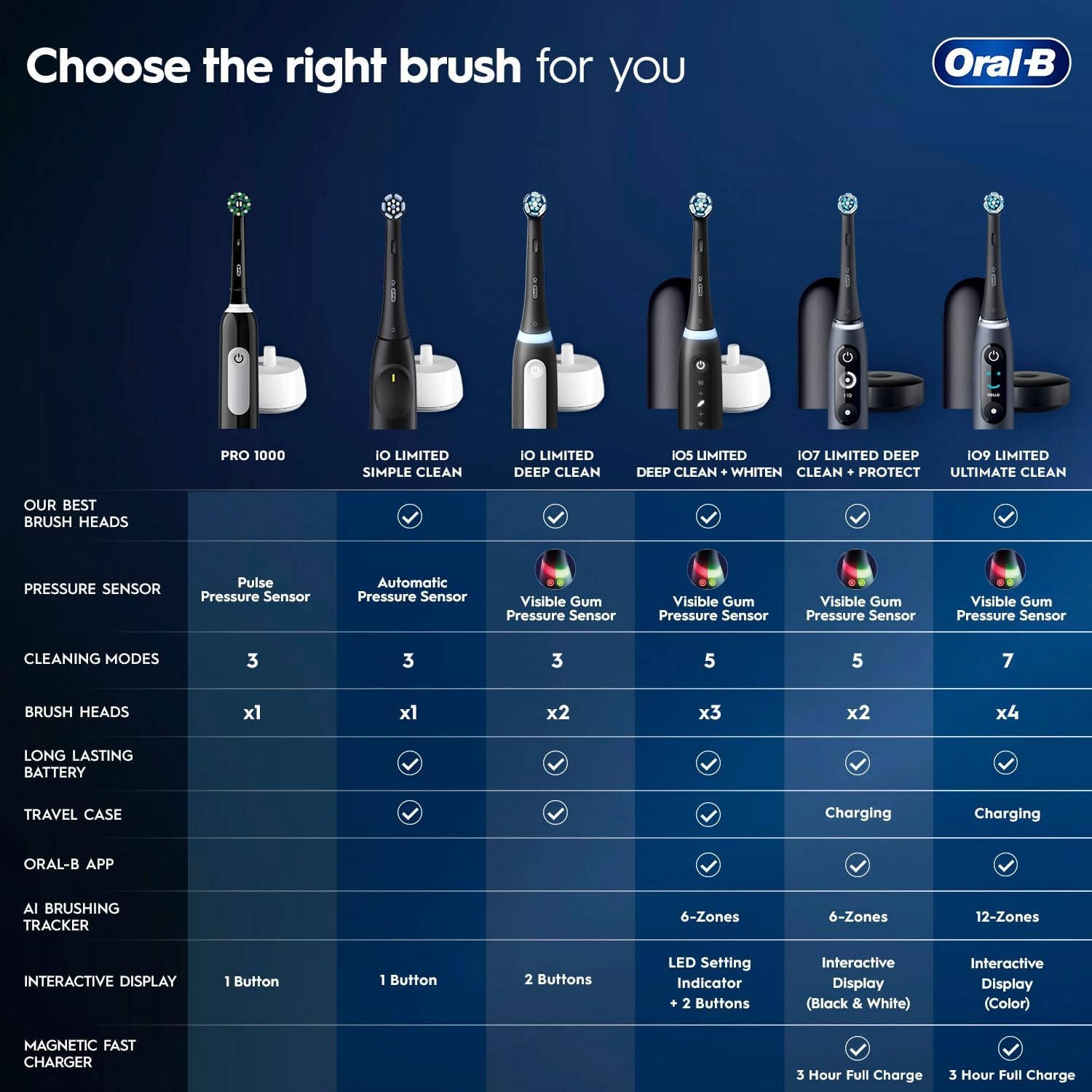 Choose the right brush for you

Oral-B

| | PRO 1000 | iO LIMITED SIMPLE CLEAN | iO LIMITED DEEP CLEAN | iO5 LIMITED DEEP CLEAN + WHITEN | iO7 LIMITED DEEP CLEAN + PROTECT | iO9 LIMITED ULTIMATE CLEAN |
|---|---|---|---|---|---|---|
| OUR BEST BRUSH HEADS | | ✓ | ✓ | ✓ | ✓ | ✓ |
| PRESSURE SENSOR | Pulse Pressure Sensor | Automatic Pressure Sensor | Visible Gum Pressure Sensor | Visible Gum Pressure Sensor | Visible Gum Pressure Sensor | Visible Gum Pressure Sensor |
| CLEANING MODES | 3 | 3 | 3 | 5 | 5 | 7 |
| BRUSH HEADS | x1 | x1 | x2 | x3 | x2 | x4 |
| LONG LASTING BATTERY | | ✓ | ✓ | ✓ | ✓ | ✓ |
| TRAVEL CASE | | ✓ | ✓ | ✓ | Charging | Charging |
| ORAL-B APP | | | | ✓ | ✓ | ✓ |
| AI BRUSHING TRACKER | | | | 6-Zones | 6-Zones | 12-Zones |
| INTERACTIVE DISPLAY | 1 Button | 1 Button | 2 Buttons | LED Setting Indicator + 2 Buttons | Interactive Display (Black & White) | Interactive Display (Color) |
| MAGNETIC FAST CHARGER | | | | | ✓ 3 Hour Full Charge | ✓ 3 Hour Full Charge |